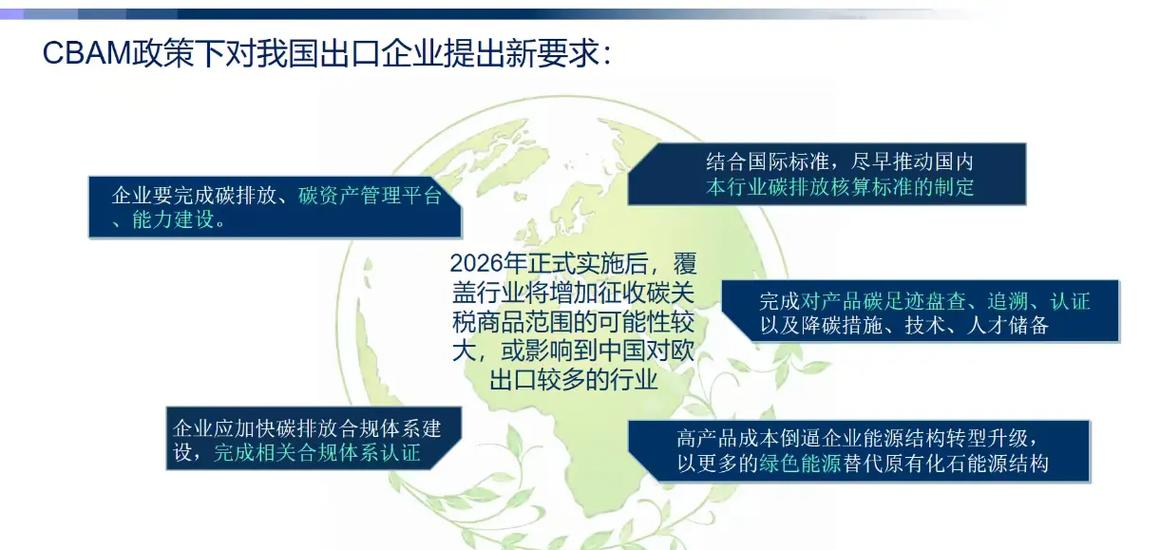 CBAM政策下对我国出口企业提出新要求：

企业要完成碳排放、碳资产管理平台、能力建设。

结合国际标准，尽早推动国内本行业碳排放核算标准的制定

2026年正式实施后，覆盖行业将增加征收碳关税商品范围的可能性较大，或影响到中国对欧出口较多的行业

完成对产品碳足迹盘查、追溯、认证以及降碳措施、技术、人才储备

企业应加快碳排放合规体系建设，完成相关合规体系认证

高产品成本倒逼企业能源结构转型升级，以更多的绿色能源替代原有化石能源结构